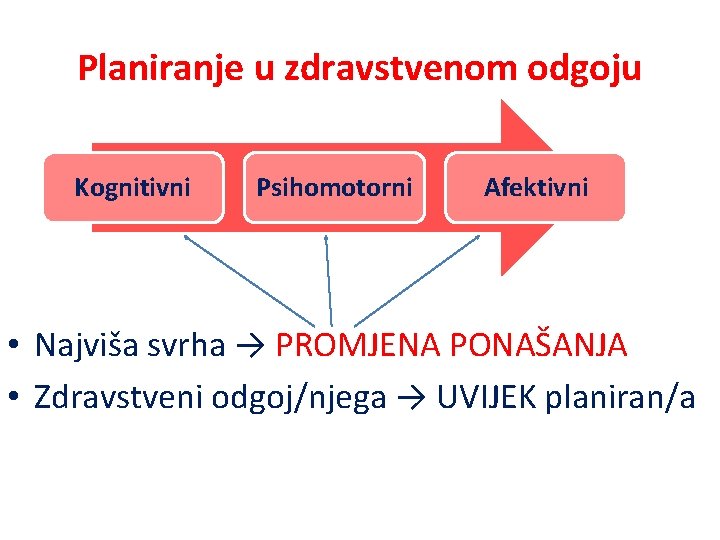 Planiranje u zdravstvenom odgoju

Kognitivni

Psihomotorni

Afektivni

• Najviša svrha → PROMJENA PONAŠANJA
• Zdravstveni odgoj/njega → UVIJEK planiran/a